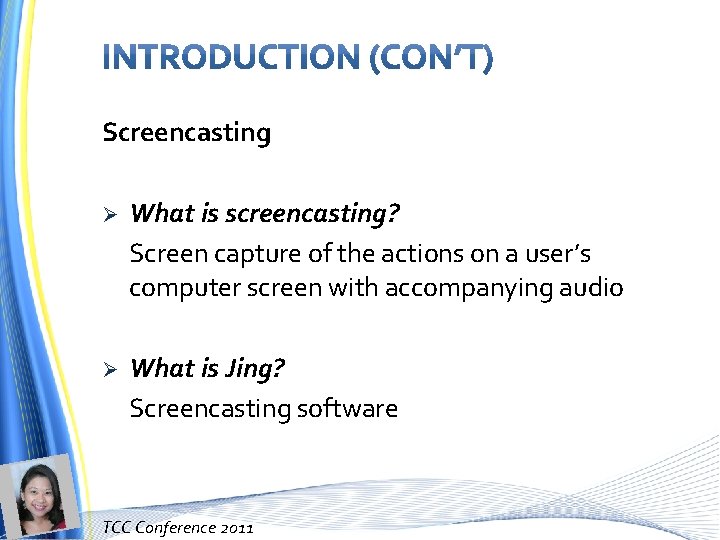 INTRODUCTION (CON'T)

Screencasting

➢ What is screencasting?

Screen capture of the actions on a user's computer screen with accompanying audio

➢ What is Jing?

Screencasting software

TCC Conference 2011